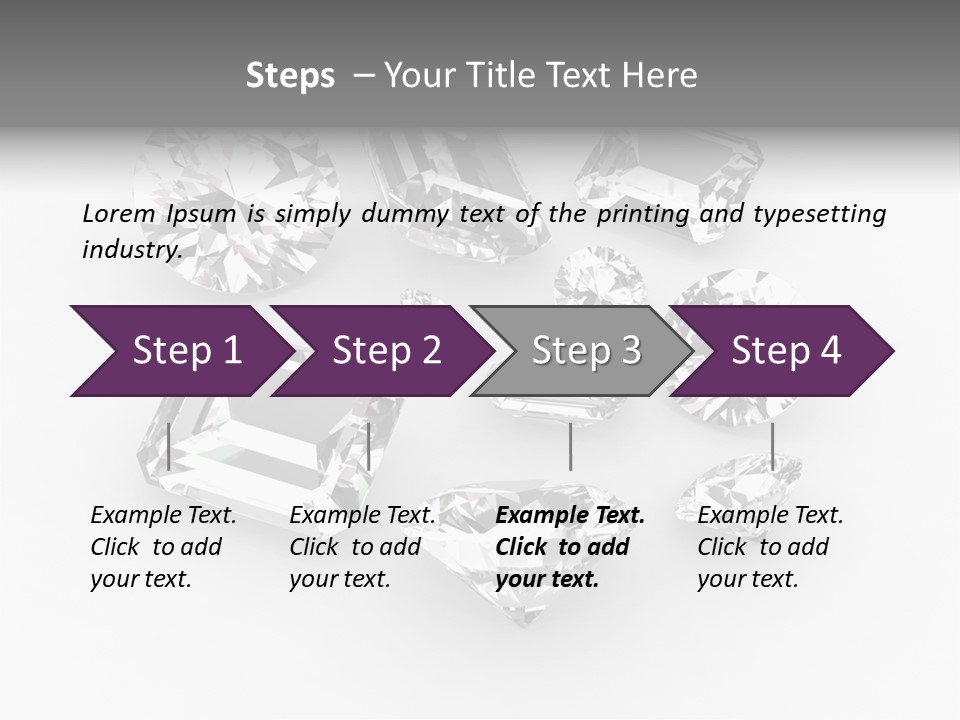 Steps – Your Title Text Here

Lorem Ipsum is simply dummy text of the printing and typesetting industry.

Step 1

Step 2

Step 3

Step 4

Example Text. Click to add your text.

Example Text. Click to add your text.

Example Text. Click to add your text.

Example Text. Click to add your text.